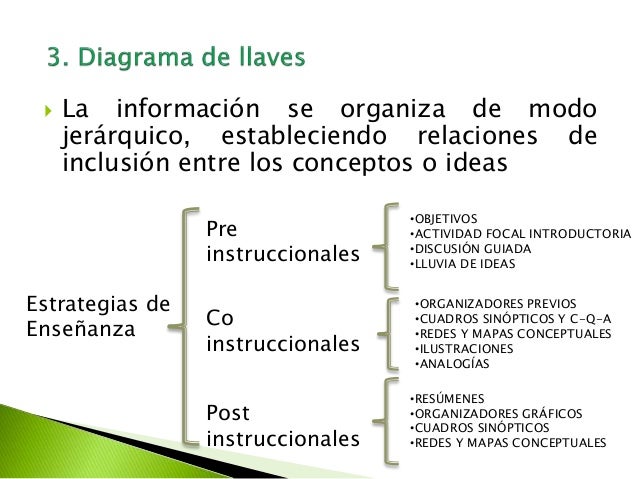 3. Diagrama de llaves

La información se organiza de modo jerárquico, estableciendo relaciones de inclusión entre los conceptos o ideas

Estrategias de Enseñanza

Pre instruccionales

•OBJETIVOS
•ACTIVIDAD FOCAL INTRODUCTORIA
•DISCUSIÓN GUIADA
•LLUVIA DE IDEAS

Co instruccionales

•ORGANIZADORES PREVIOS
•CUADROS SINÓPTICOS Y C-Q-A
•REDES Y MAPAS CONCEPTUALES
•ILUSTRACIONES
•ANALOGÍAS

Post instruccionales

•RESÚMENES
•ORGANIZADORES GRÁFICOS
•CUADROS SINÓPTICOS
•REDES Y MAPAS CONCEPTUALES